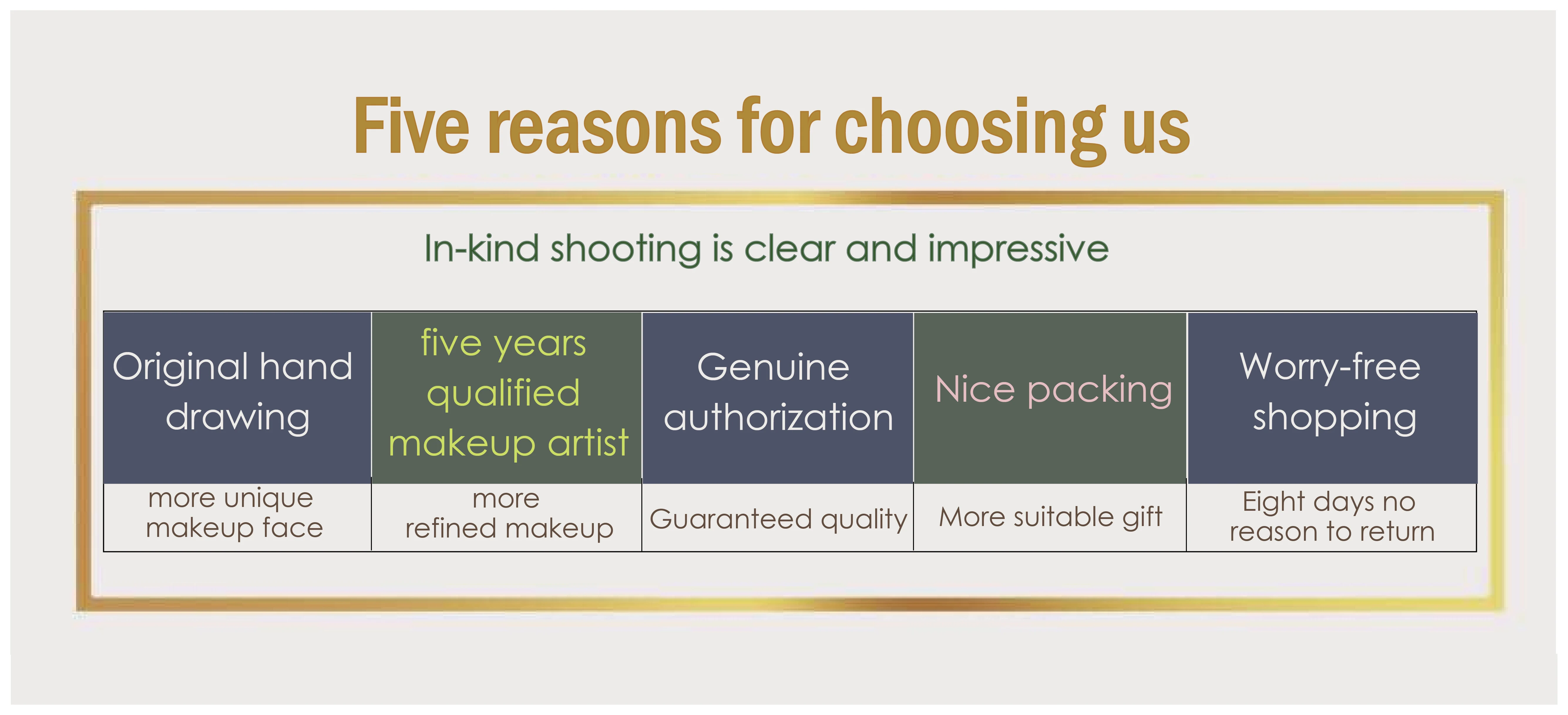 Five reasons for choosing us

In-kind shooting is clear and impressive

| Original hand drawing | five years qualified makeup artist | Genuine authorization | Nice packing | Worry-free shopping |
|---|---|---|---|---|
| more unique makeup face | more refined makeup | Guaranteed quality | More suitable gift | Eight days no reason to return |